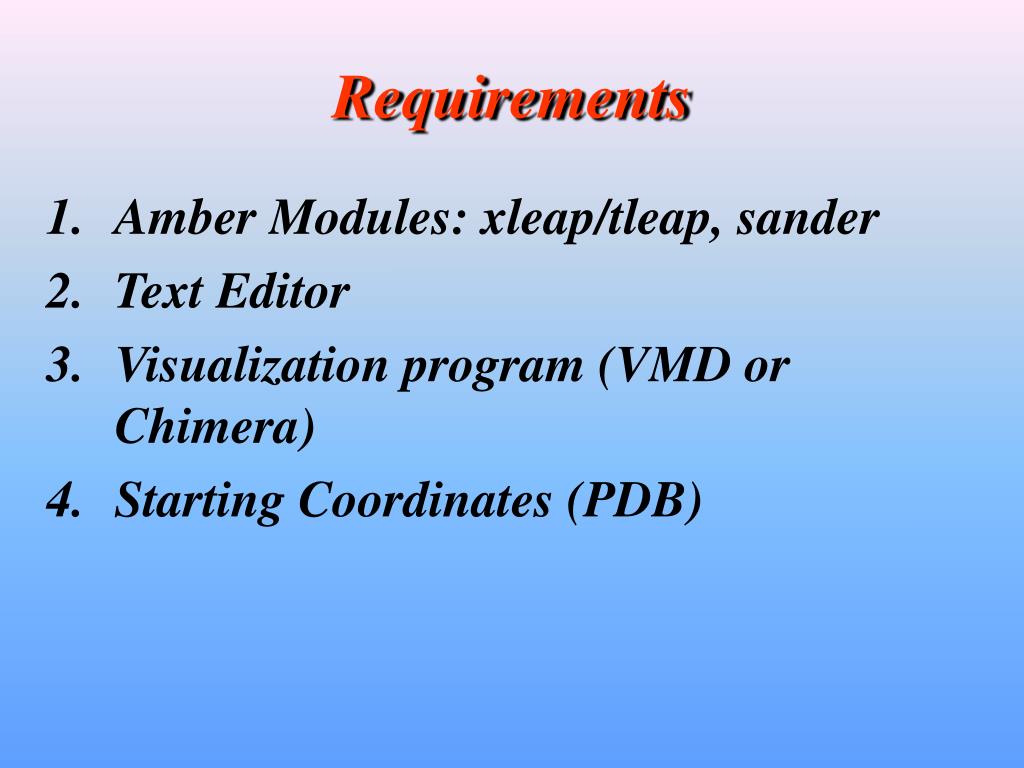 Requirements

1. Amber Modules: xleap/tleap, sander
2. Text Editor
3. Visualization program (VMD or Chimera)
4. Starting Coordinates (PDB)